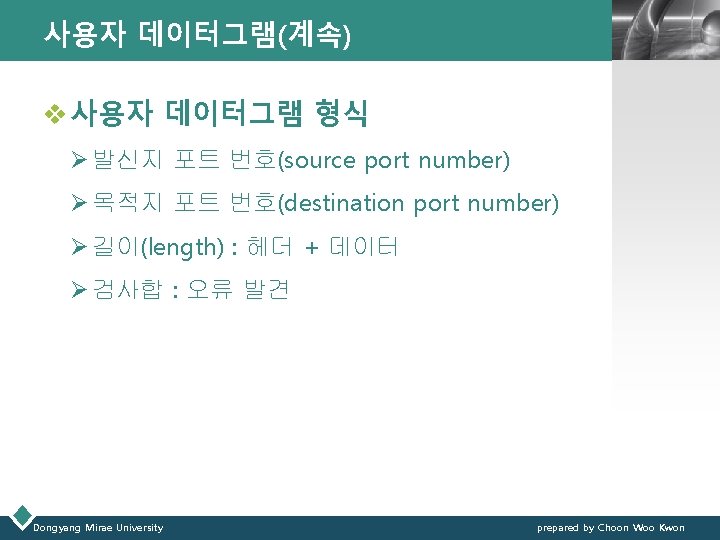 사용자 데이터그램(계속)

❖ 사용자 데이터그램 형식

➢ 발신지 포트 번호(source port number)

➢ 목적지 포트 번호(destination port number)

➢ 길이(length) : 헤더 + 데이터

➢ 검사합 : 오류 발견

Dongyang Mirae University

prepared by Choon Woo Kwon